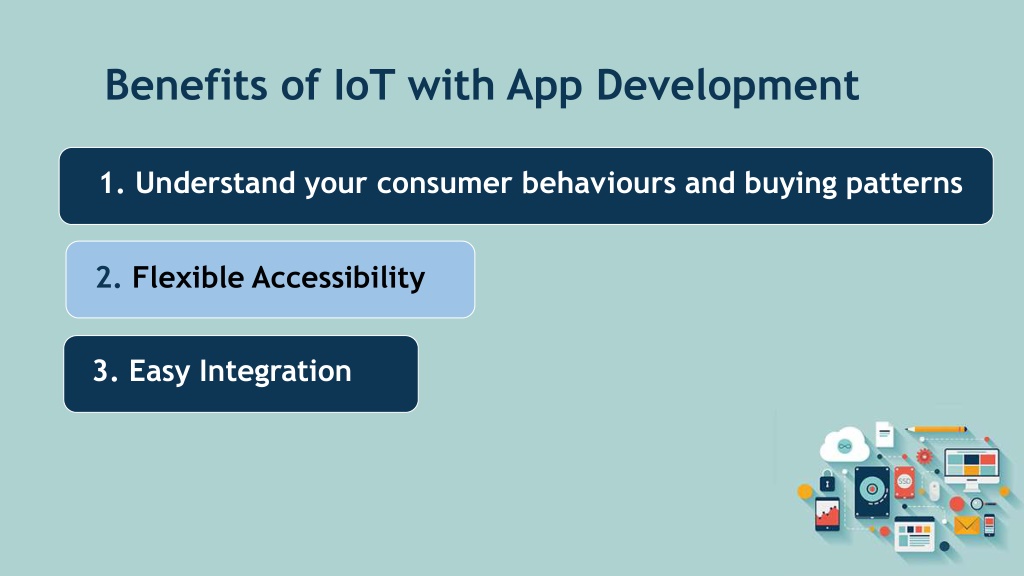 Benefits of IoT with App Development

1. Understand your consumer behaviours and buying patterns

2. Flexible Accessibility

3. Easy Integration

SSD